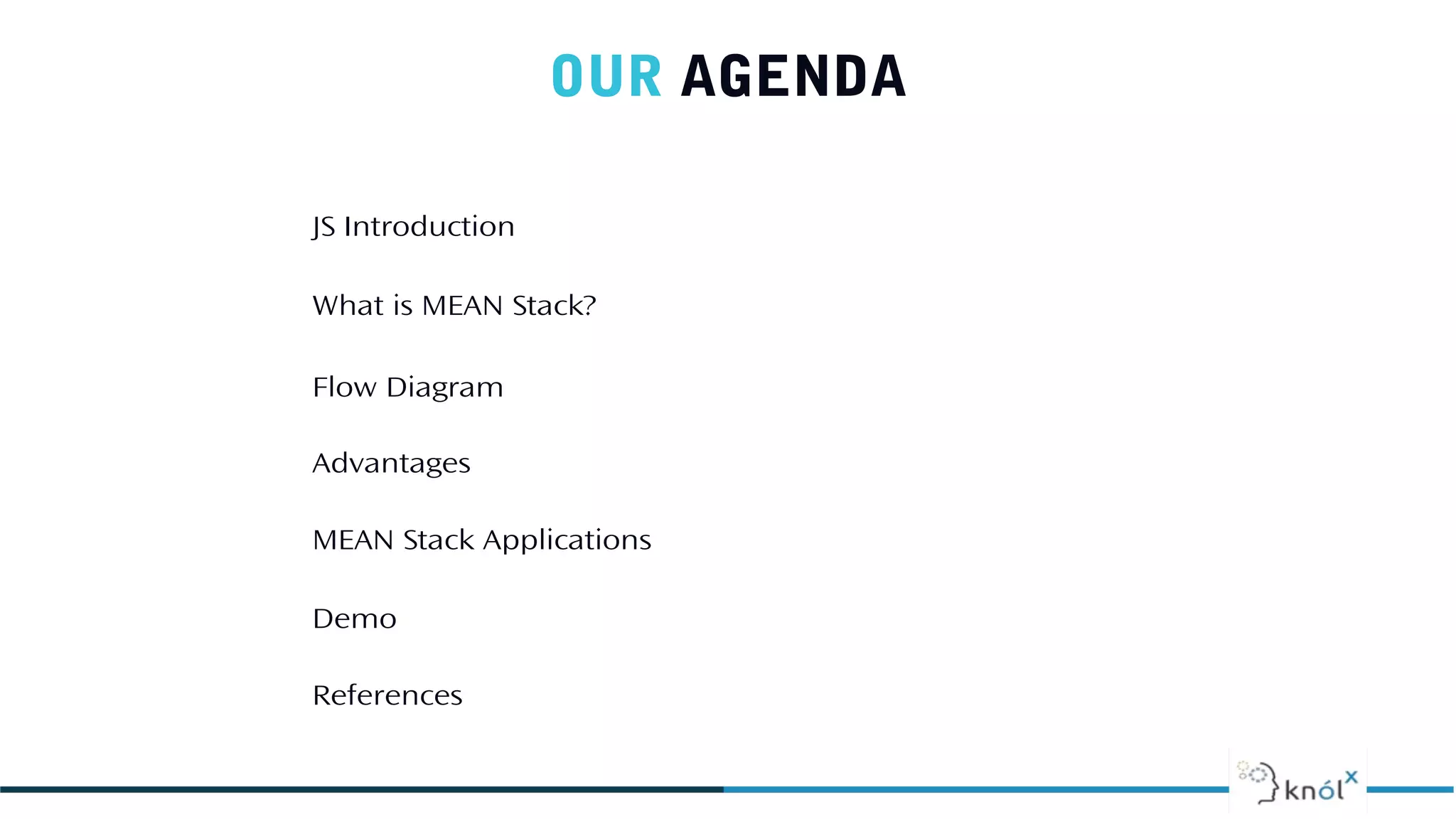 OUR AGENDA

JS Introduction

What is MEAN Stack?

Flow Diagram

Advantages

MEAN Stack Applications

Demo

References

knólx